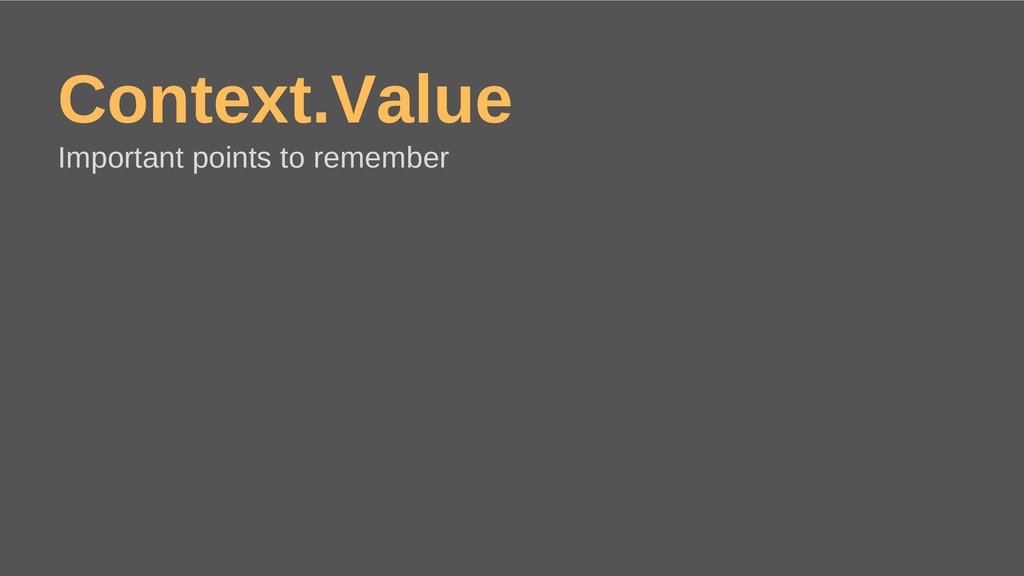 Context.Value

Important points to remember